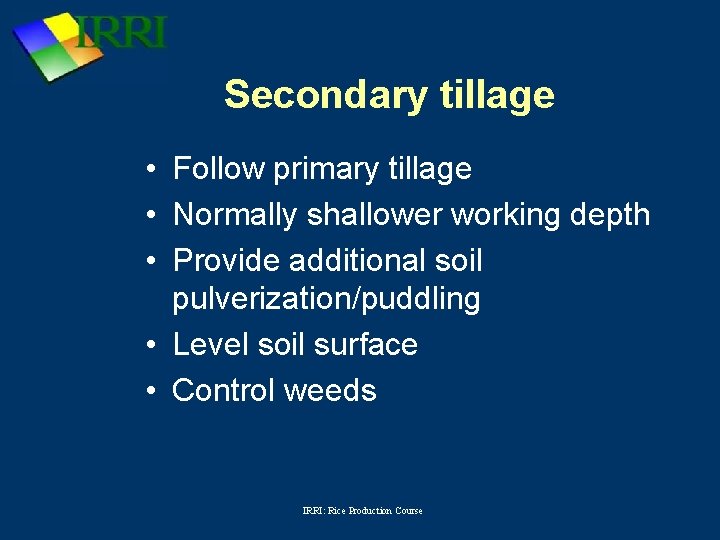 IRRI

Secondary tillage

• Follow primary tillage
• Normally shallower working depth
• Provide additional soil pulverization/puddling
• Level soil surface
• Control weeds

IRRI: Rice Production Course